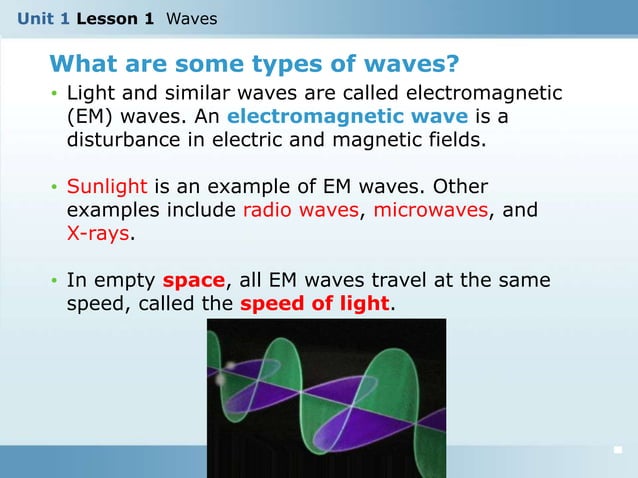 Unit 1 Lesson 1 Waves

What are some types of waves?

• Light and similar waves are called electromagnetic (EM) waves. An electromagnetic wave is a disturbance in electric and magnetic fields.

• Sunlight is an example of EM waves. Other examples include radio waves, microwaves, and X-rays.

• In empty space, all EM waves travel at the same speed, called the speed of light.